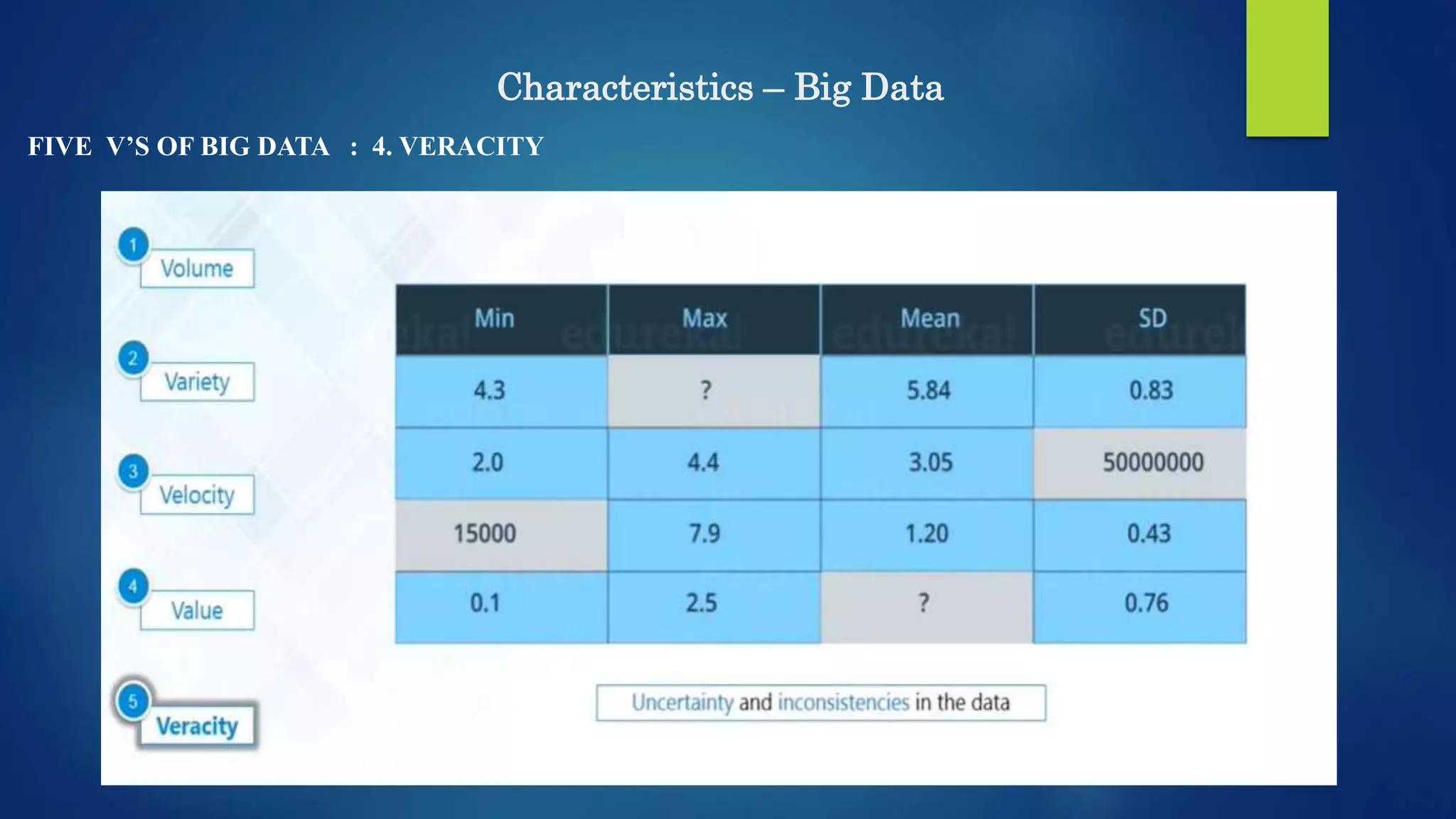 Characteristics – Big Data

FIVE V'S OF BIG DATA : 4. VERACITY

1 Volume

2 Variety

3 Velocity

4 Value

5 Veracity

| Min | Max | Mean | SD |
|---|---|---|---|
| 4.3 | ? | 5.84 | 0.83 |
| 2.0 | 4.4 | 3.05 | 50000000 |
| 15000 | 7.9 | 1.20 | 0.43 |
| 0.1 | 2.5 | ? | 0.76 |

edureka!

Uncertainty and inconsistencies in the data